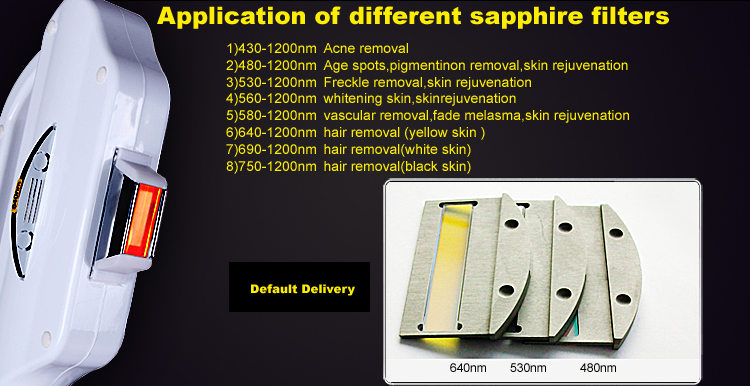 Application of different sapphire filters

1)430-1200nm Acne removal
2)480-1200nm Age spots,pigmentinon removal,skin rejuvenation
3)530-1200nm Freckle removal,skin rejuvenation
4)560-1200nm whitening skin,skinrejuvenation
5)580-1200nm vascular removal,fade melasma,skin rejuvenation
6)640-1200nm hair removal (yellow skin )
7)690-1200nm hair removal(white skin)
8)750-1200nm hair removal(black skin)

Default Delivery

640nm 530nm 480nm